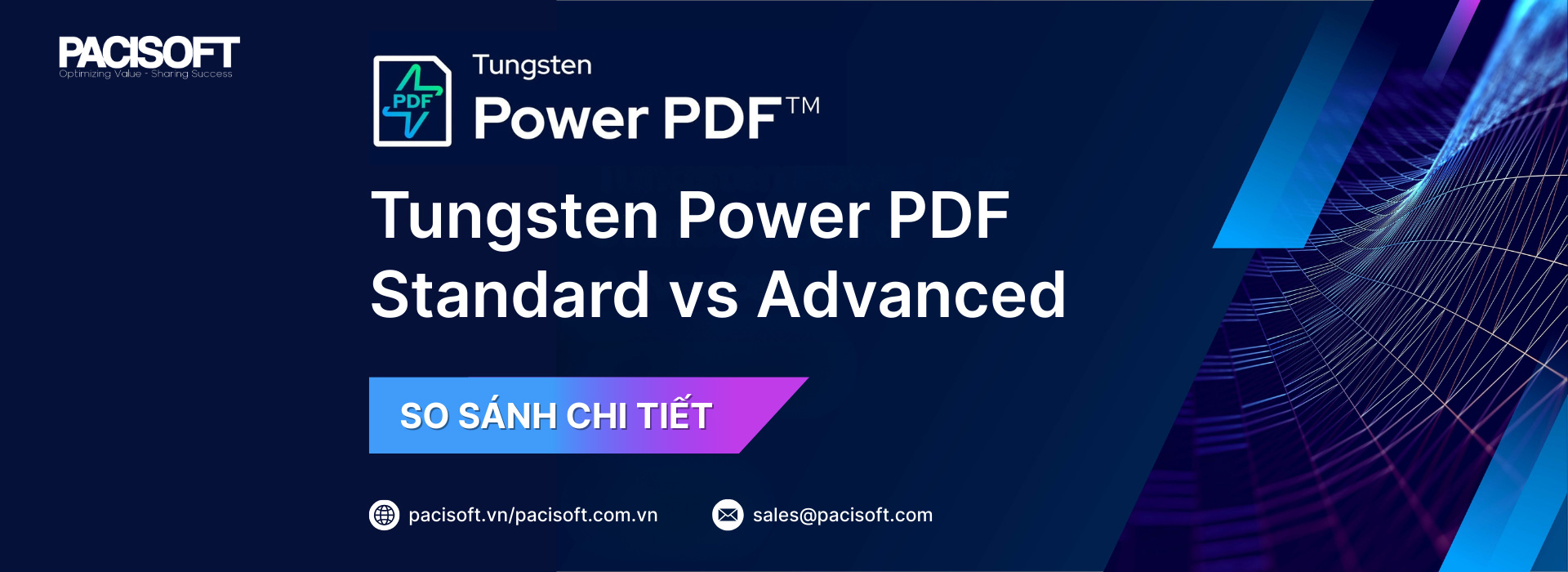 PACISOFT
Optimizing Value - Sharing Success

PDF

Tungsten
Power PDF™

Tungsten Power PDF Standard vs Advanced

SO SÁNH CHI TIẾT

pacisoft.vn/pacisoft.com.vn

sales@pacisoft.com